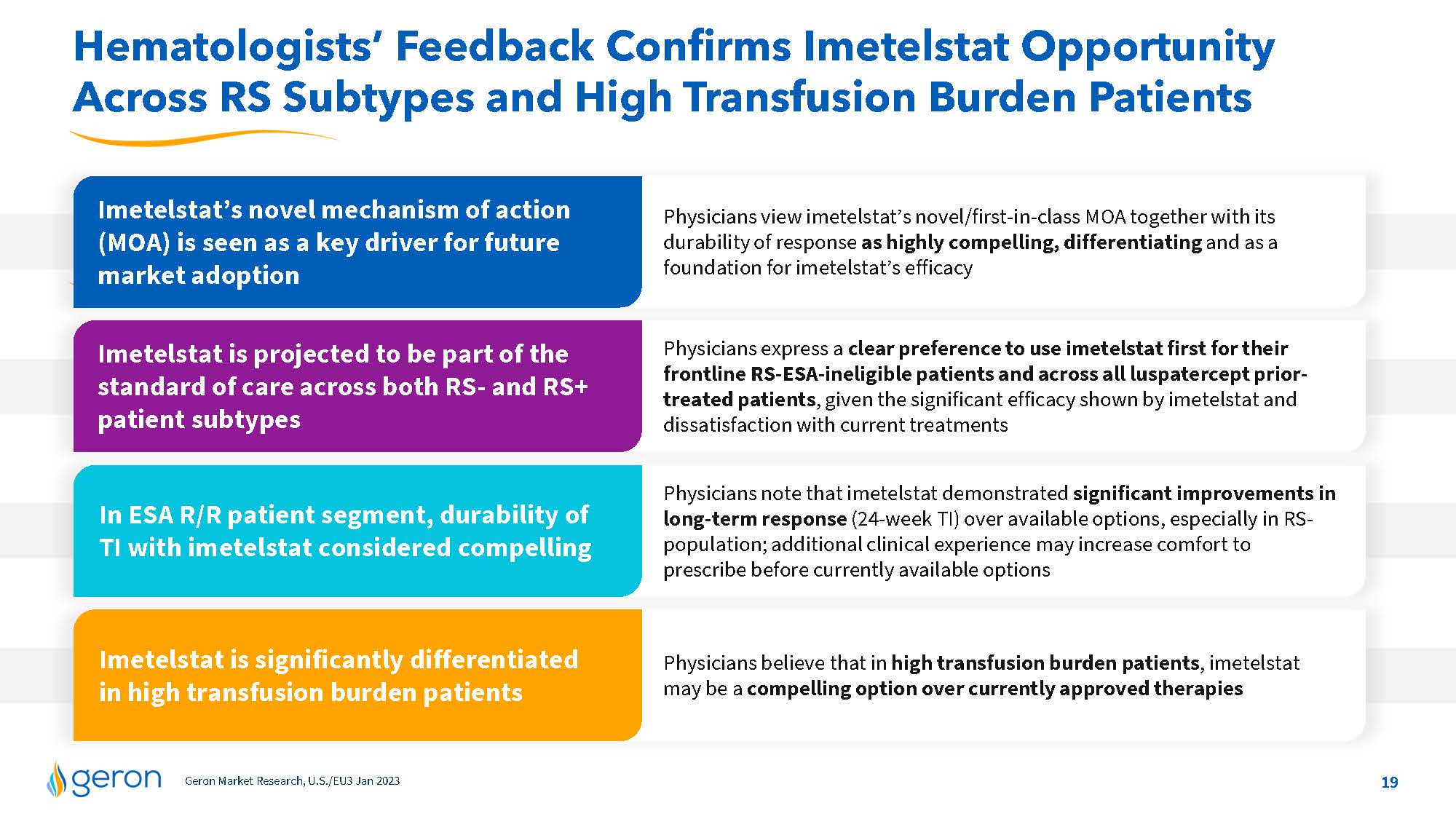 Hematologists' Feedback Confirms Imetelstat Opportunity Across RS Subtypes and High Transfusion Burden Patients

Imetelstat's novel mechanism of action (MOA) is seen as a key driver for future market adoption

Physicians view imetelstat's novel/first-in-class MOA together with its durability of response as highly compelling, differentiating and as a foundation for imetelstat's efficacy

Imetelstat is projected to be part of the standard of care across both RS- and RS+ patient subtypes

Physicians express a clear preference to use imetelstat first for their frontline RS-ESA-ineligible patients and across all luspatercept prior-treated patients, given the significant efficacy shown by imetelstat and dissatisfaction with current treatments

In ESA R/R patient segment, durability of TI with imetelstat considered compelling

Physicians note that imetelstat demonstrated significant improvements in long-term response (24-week TI) over available options, especially in RS- population; additional clinical experience may increase comfort to prescribe before currently available options

Imetelstat is significantly differentiated in high transfusion burden patients

Physicians believe that in high transfusion burden patients, imetelstat may be a compelling option over currently approved therapies

geron

Geron Market Research, U.S./EU3 Jan 2023

19